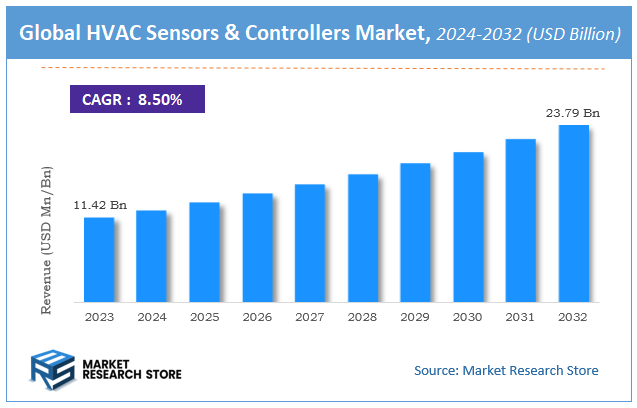 Global HVAC Sensors & Controllers Market, 2024-2032 (USD Billion)

CAGR : 8.50%

Revenue (USD Mn/Bn)

11.42 Bn

23.79 Bn

2023 2024 2025 2026 2027 2028 2029 2030 2031 2032

MARKET RESEARCH STORE

Source: Market Research Store